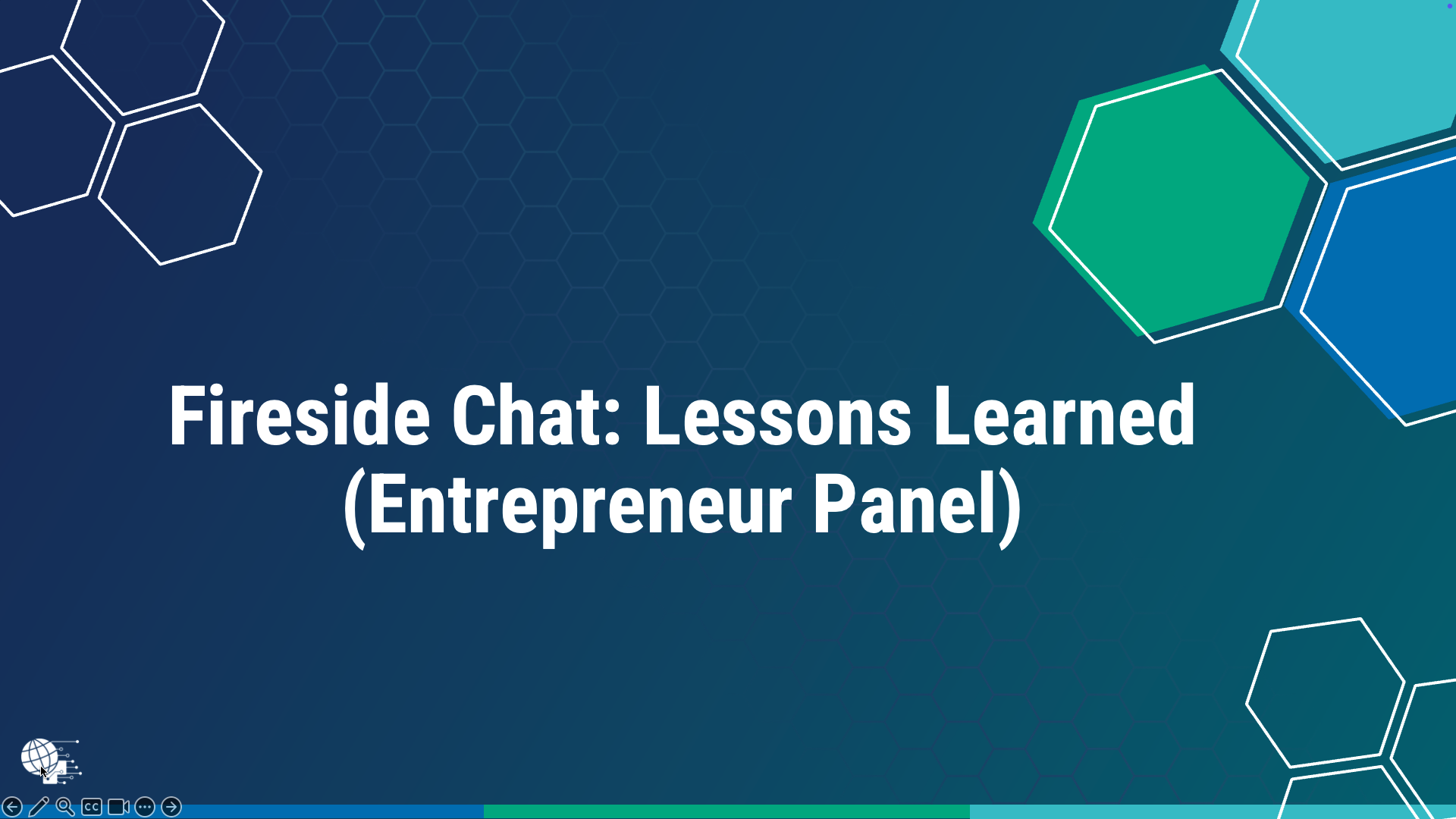 Fireside Chat: Lessons Learned (Entrepreneur Panel)

CC